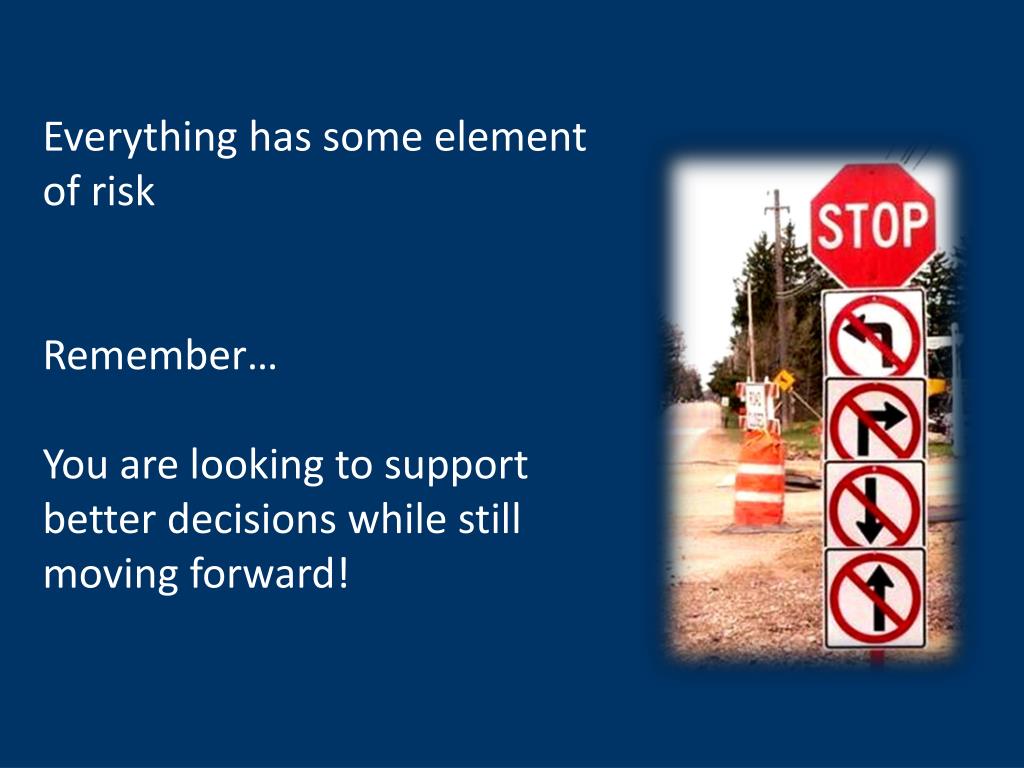 Everything has some element of risk

Remember…

You are looking to support better decisions while still moving forward!

STOP